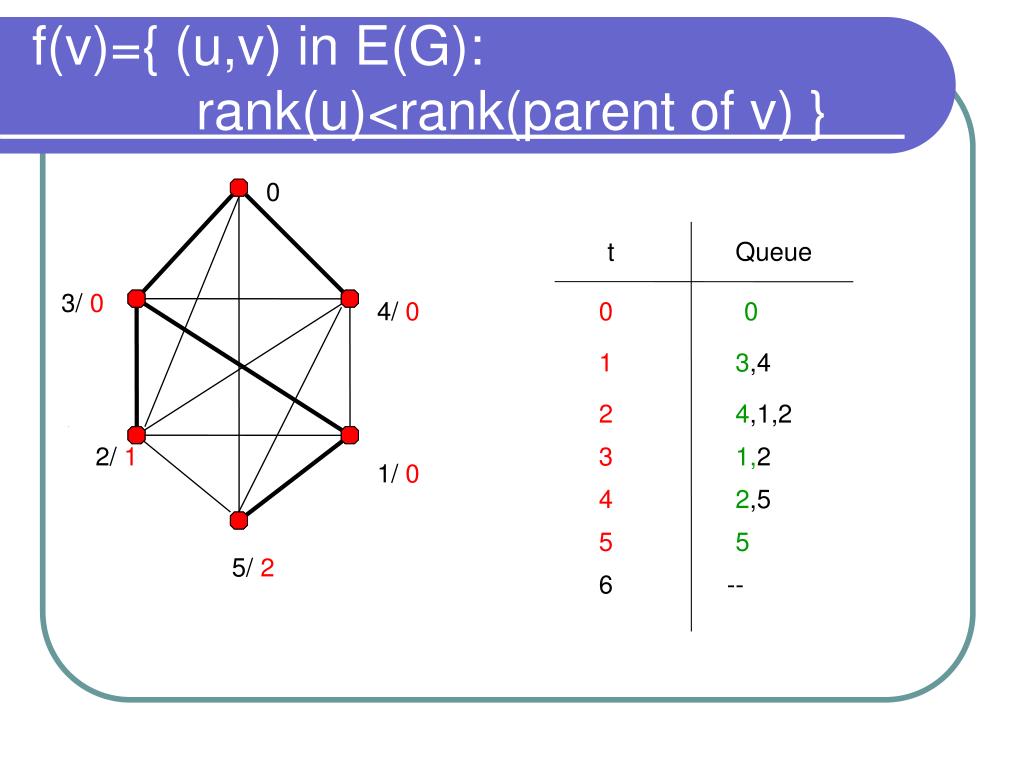 f(v)={ (u,v) in E(G): rank(u)<rank(parent of v) }

0
3/ 0
4/ 0
2/ 1
1/ 0
5/ 2

| t | Queue |
|---|---|
| 0 | 0 |
| 1 | 3,4 |
| 2 | 4,1,2 |
| 3 | 1,2 |
| 4 | 2,5 |
| 5 | 5 |
| 6 | -- |